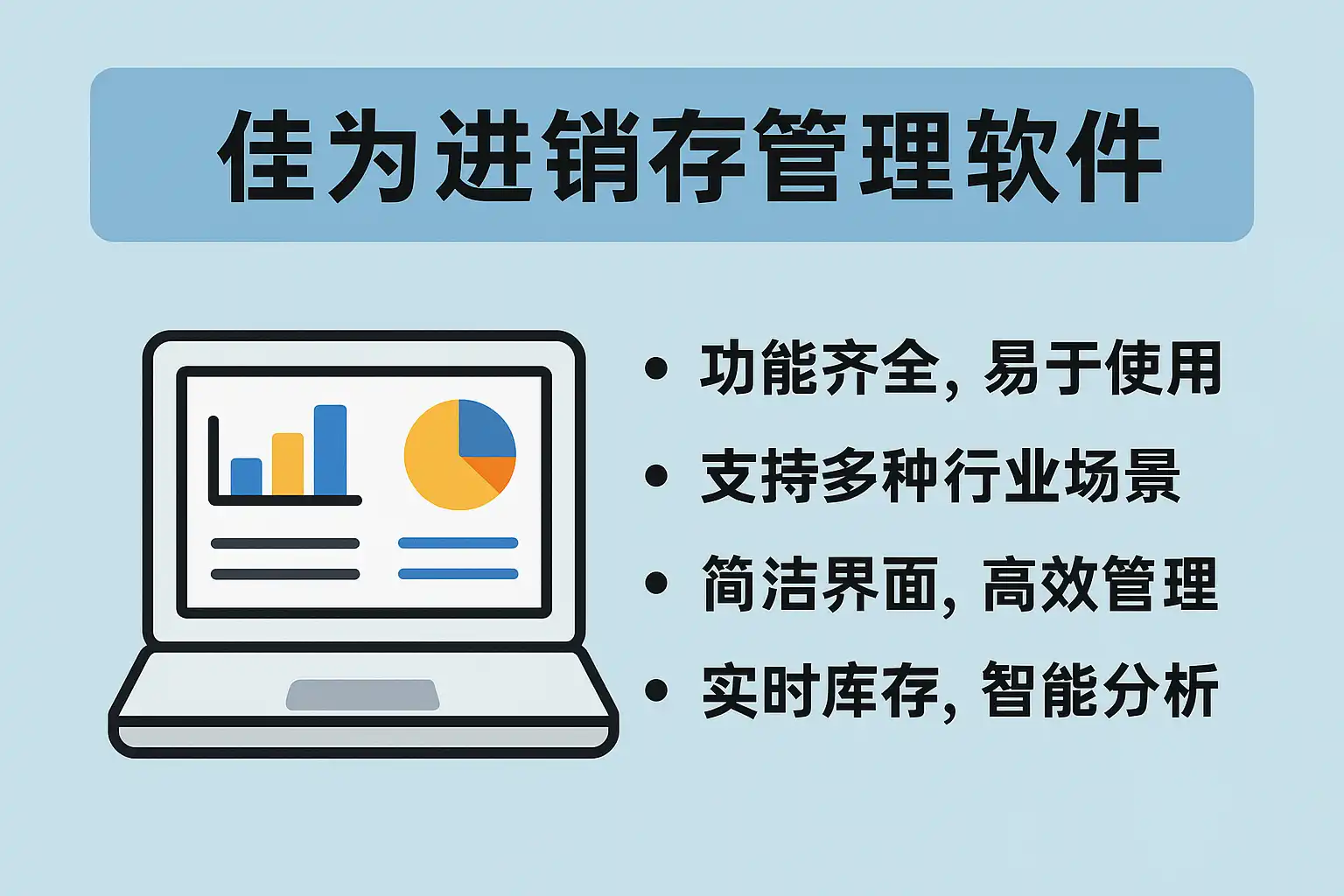 佳为进销存管理软件

• 功能齐全, 易于使用
• 支持多种行业场景
• 简洁界面, 高效管理
• 实时库存, 智能分析